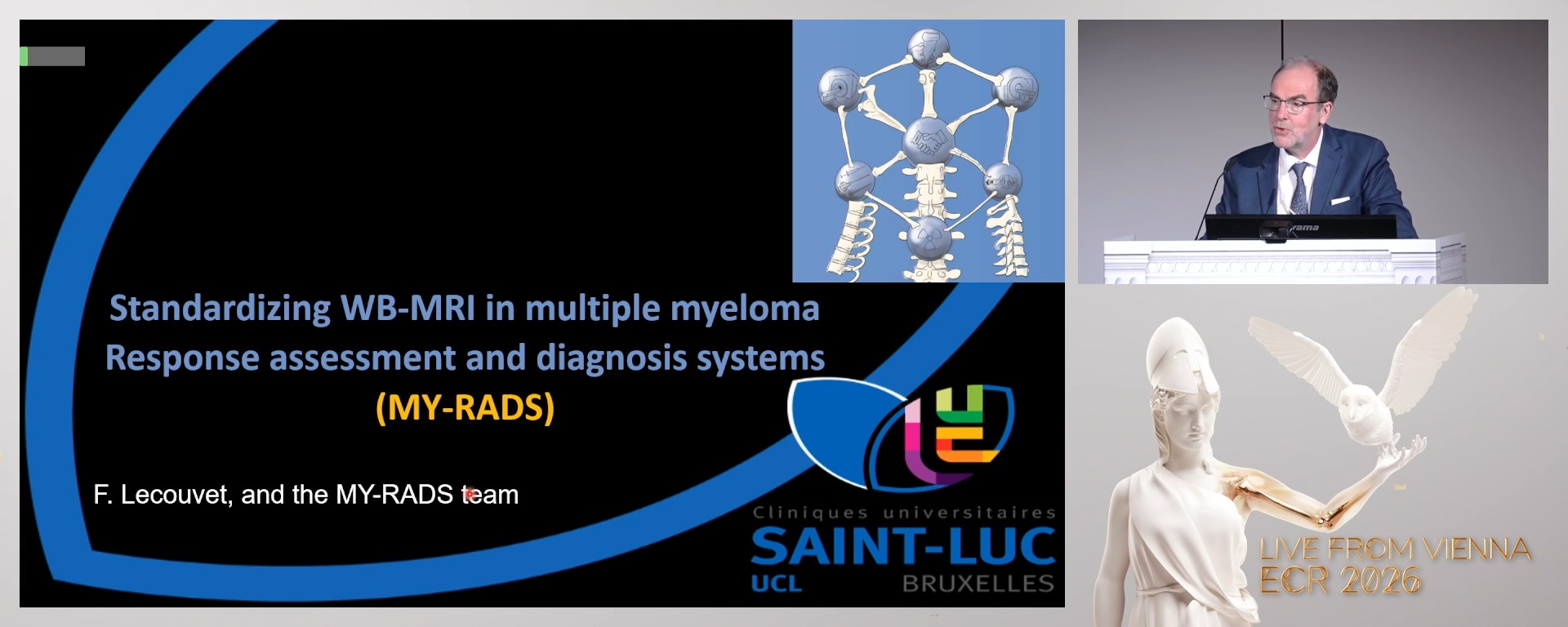 Standardizing WB-MRI in multiple myeloma
Response assessment and diagnosis systems
(MY-RADS)

F. Lecouvet, and the MY-RADS team

Cliniques universitaires
SAINT-LUC
UCL BRUXELLES

LIVE FROM VIENNA
ECR 2026